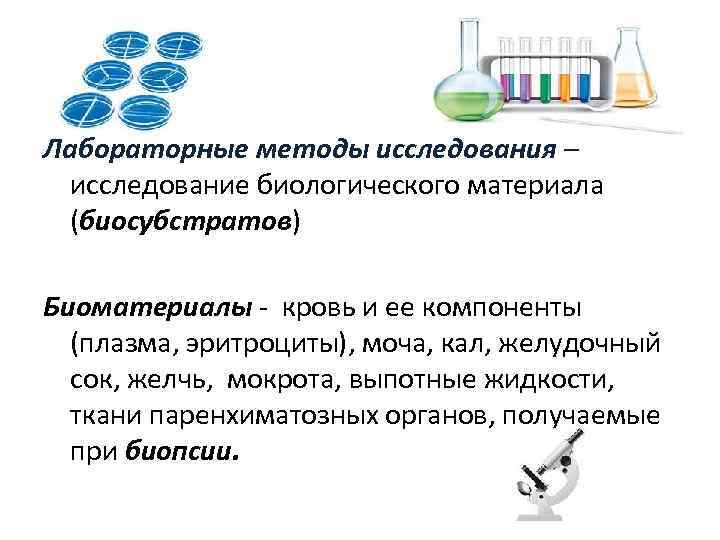 Лабораторные методы исследования – исследование биологического материала (биосубстратов)

Биоматериалы - кровь и ее компоненты (плазма, эритроциты), моча, кал, желудочный сок, желчь, мокрота, выпотные жидкости, ткани паренхиматозных органов, получаемые при биопсии.